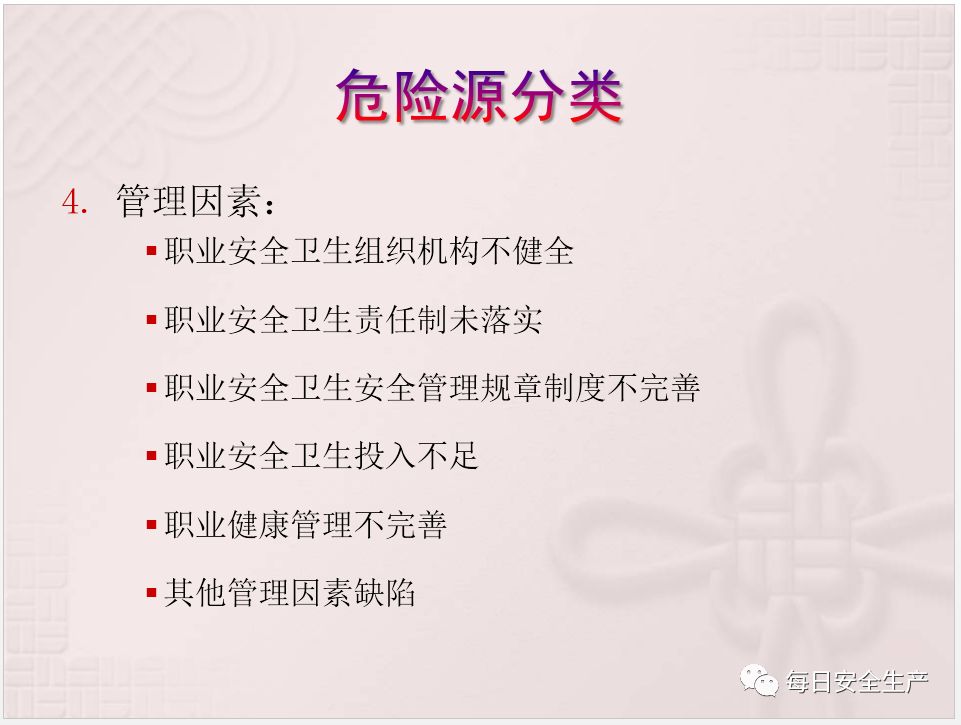 危险源分类

4. 管理因素：

▪ 职业安全卫生组织机构不健全

▪ 职业安全卫生责任制未落实

▪ 职业安全卫生安全管理规章制度不完善

▪ 职业安全卫生投入不足

▪ 职业健康管理不完善

▪ 其他管理因素缺陷

每日安全生产